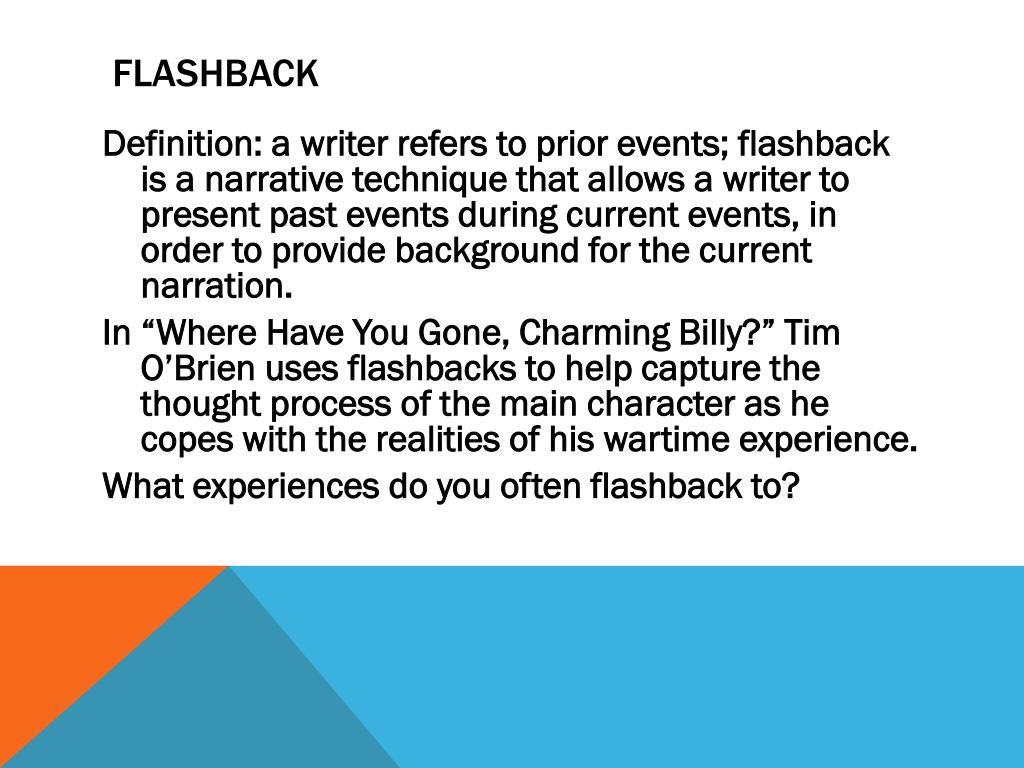 FLASHBACK

Definition: a writer refers to prior events; flashback is a narrative technique that allows a writer to present past events during current events, in order to provide background for the current narration.

In “Where Have You Gone, Charming Billy?” Tim O’Brien uses flashbacks to help capture the thought process of the main character as he copes with the realities of his wartime experience.

What experiences do you often flashback to?